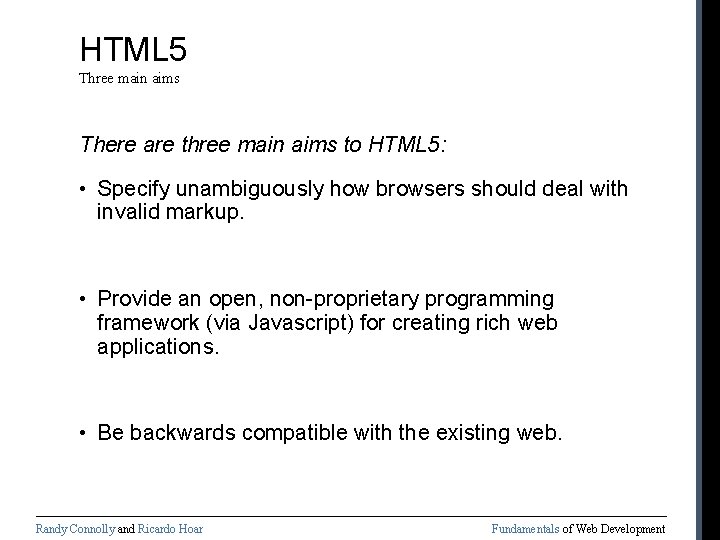 HTML5
Three main aims

There are three main aims to HTML5:

• Specify unambiguously how browsers should deal with invalid markup.

• Provide an open, non-proprietary programming framework (via Javascript) for creating rich web applications.

• Be backwards compatible with the existing web.

Randy Connolly and Ricardo Hoar

Fundamentals of Web Development